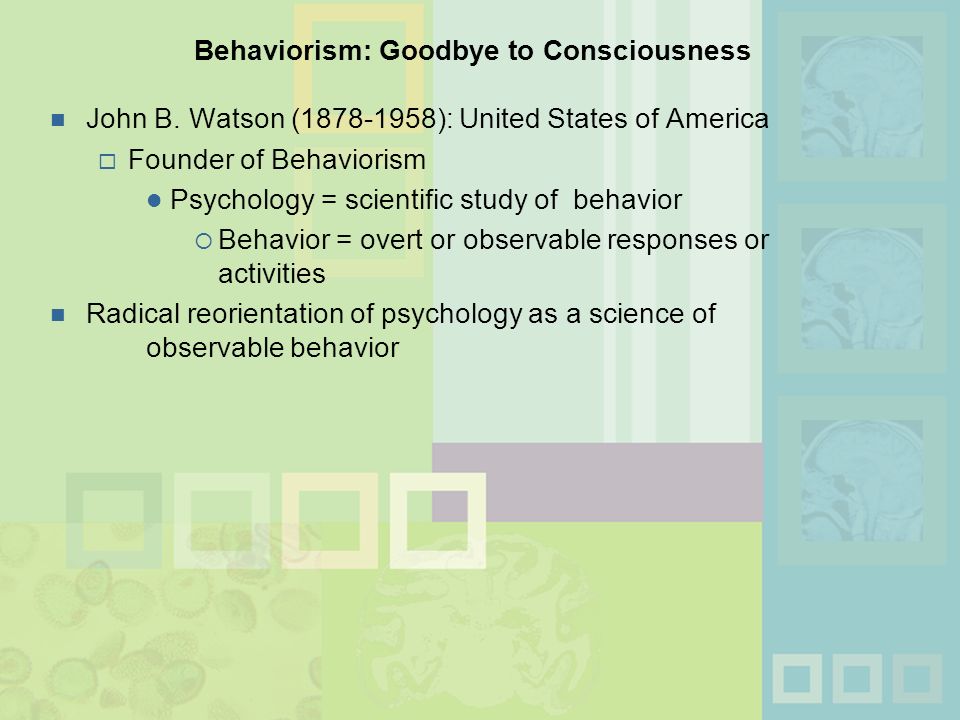 Behaviorism: Goodbye to Consciousness

John B. Watson (1878-1958): United States of America

Founder of Behaviorism

Psychology = scientific study of behavior

Behavior = overt or observable responses or activities

Radical reorientation of psychology as a science of observable behavior